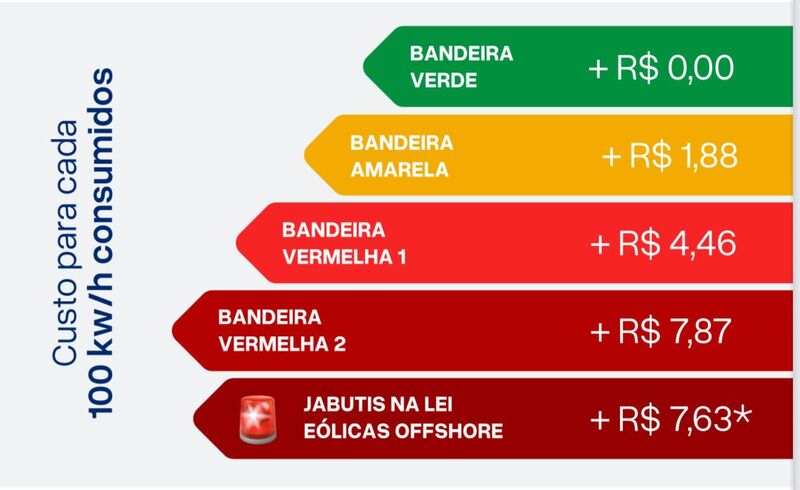 Custo para cada
100 kw/h consumidos

BANDEIRA VERDE + R$ 0,00

BANDEIRA AMARELA + R$ 1,88

BANDEIRA VERMELHA 1 + R$ 4,46

BANDEIRA VERMELHA 2 + R$ 7,87

JABUTIS NA LEI EÓLICAS OFFSHORE + R$ 7,63*